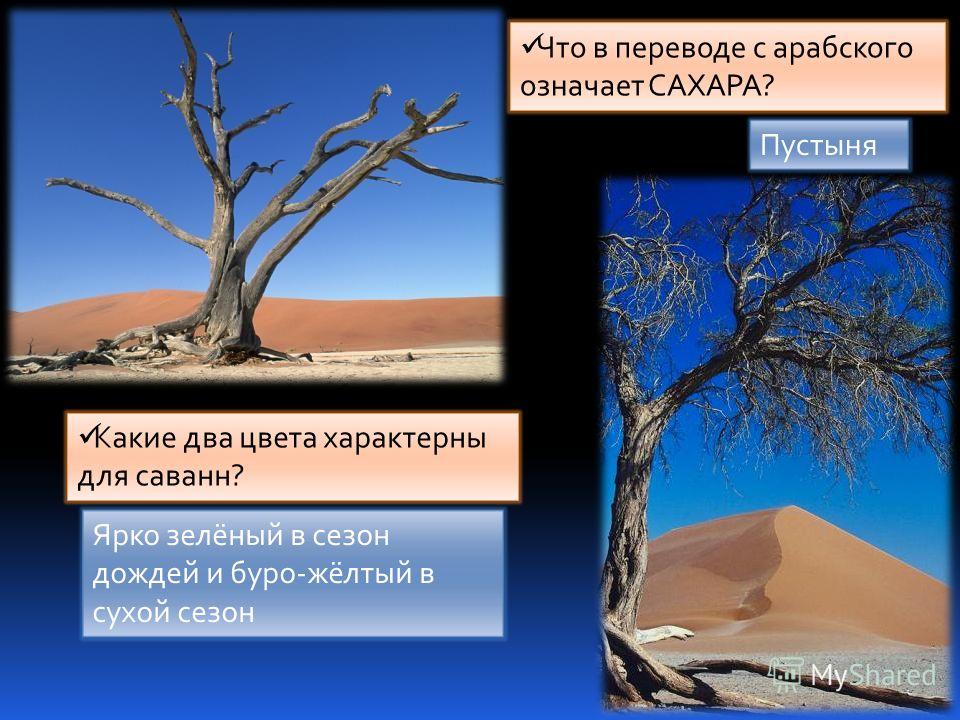 ✓Что в переводе с арабского означает САХАРА?

Пустыня

✓Какие два цвета характерны для саванн?

Ярко зелёный в сезон дождей и буро-жёлтый в сухой сезон

MyShared